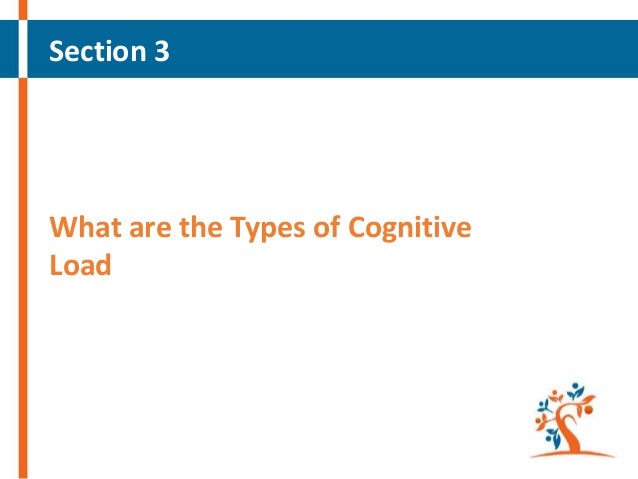 Section 3

What are the Types of Cognitive Load